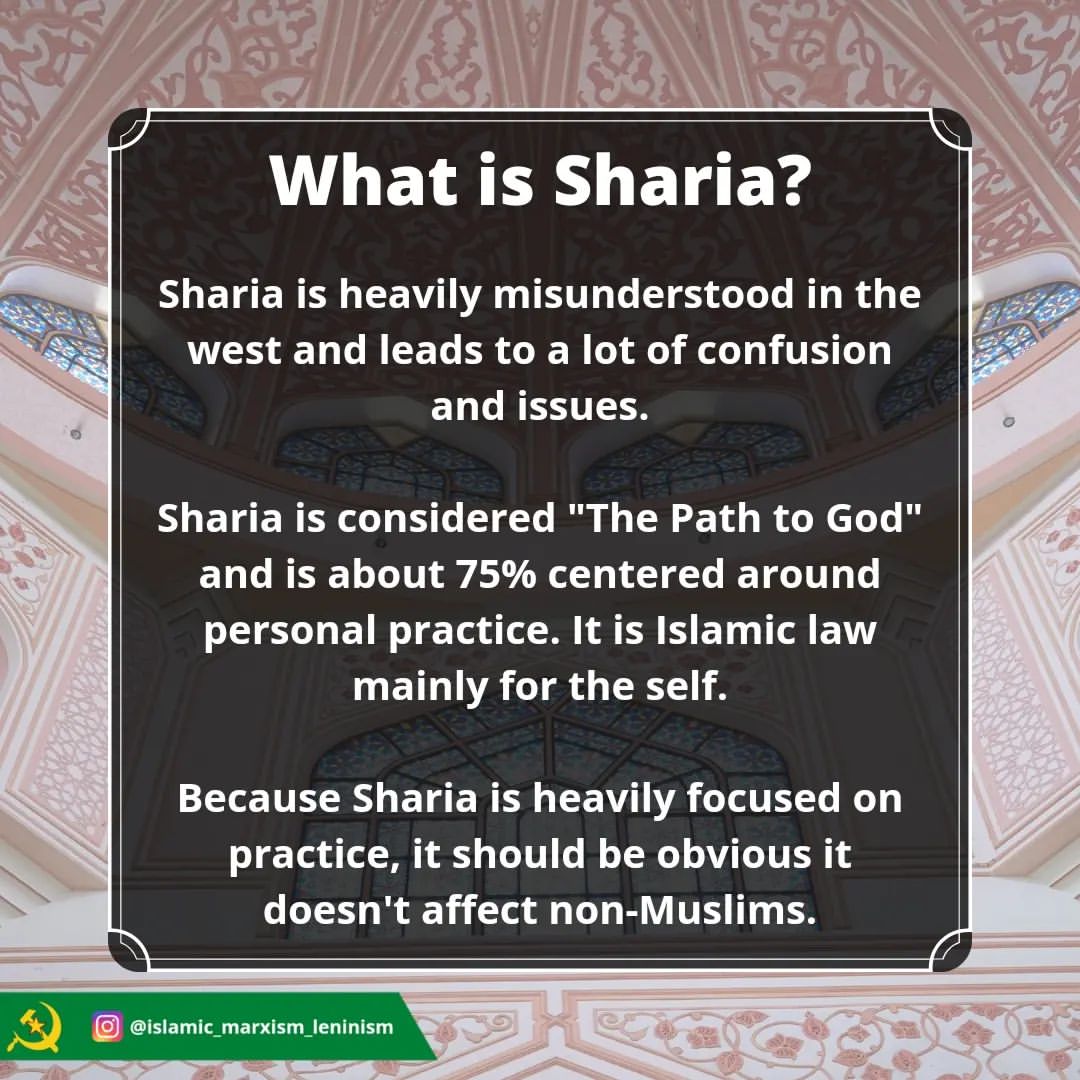 What is Sharia?

Sharia is heavily misunderstood in the west and leads to a lot of confusion and issues.

Sharia is considered "The Path to God" and is about 75% centered around personal practice. It is Islamic law mainly for the self.

Because Sharia is heavily focused on practice, it should be obvious it doesn't affect non-Muslims.

@islamic_marxism_leninism